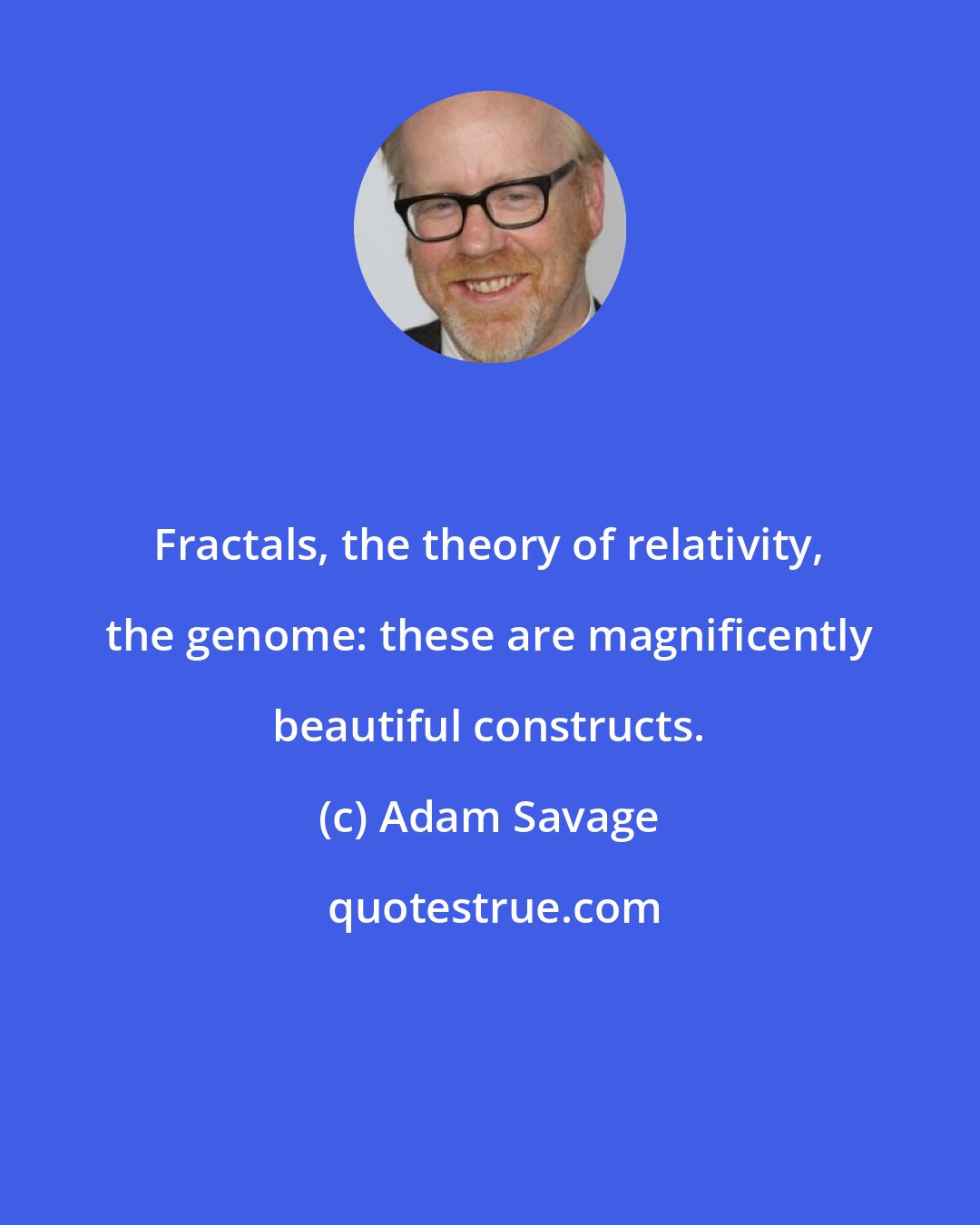 Fractals, the theory of relativity, the genome: these are magnificently beautiful constructs.

(c) Adam Savage

quotestrue.com